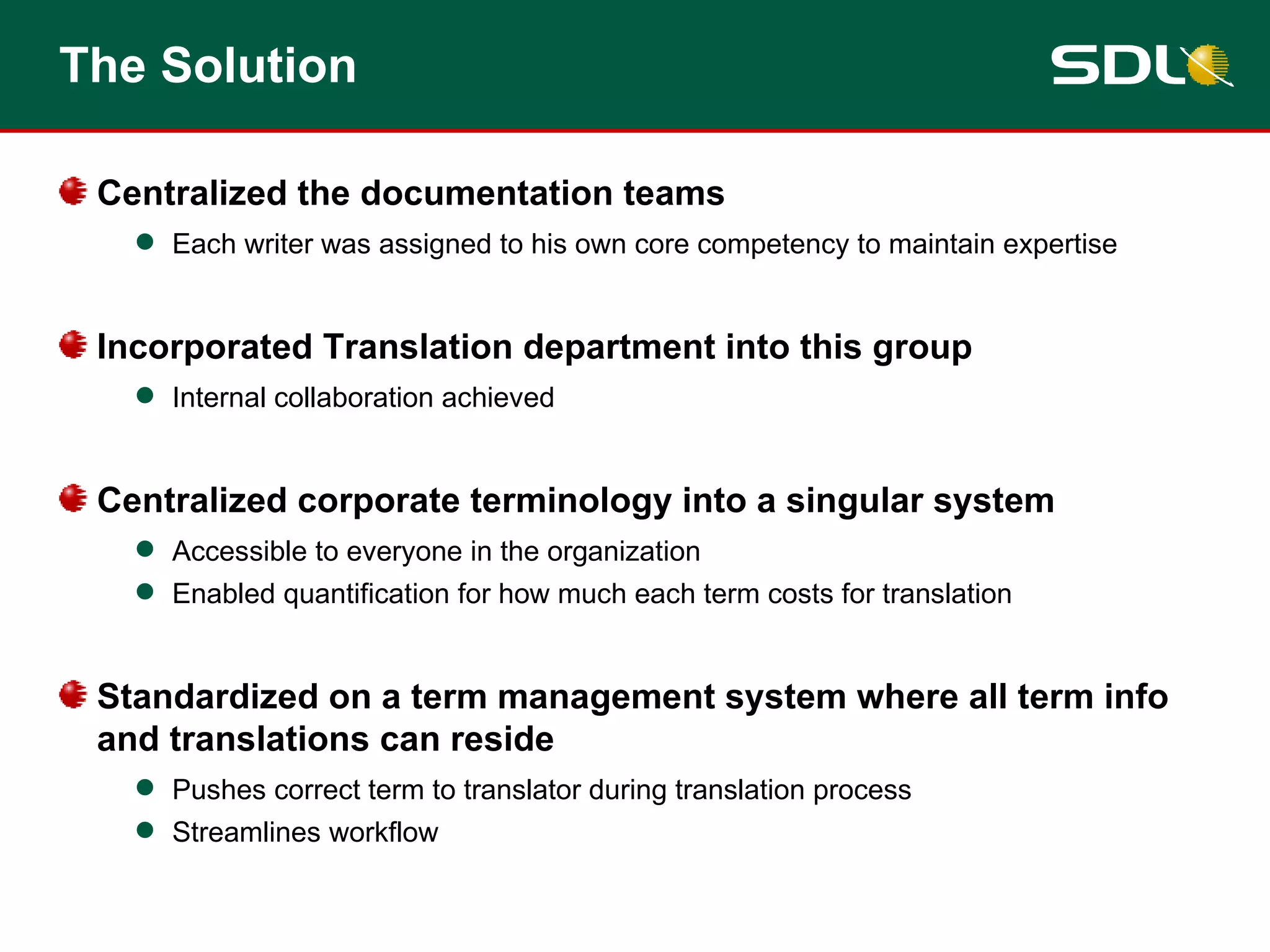 The Solution

SDL

Centralized the documentation teams

Each writer was assigned to his own core competency to maintain expertise

Incorporated Translation department into this group

Internal collaboration achieved

Centralized corporate terminology into a singular system

Accessible to everyone in the organization

Enabled quantification for how much each term costs for translation

Standardized on a term management system where all term info and translations can reside

Pushes correct term to translator during translation process

Streamlines workflow